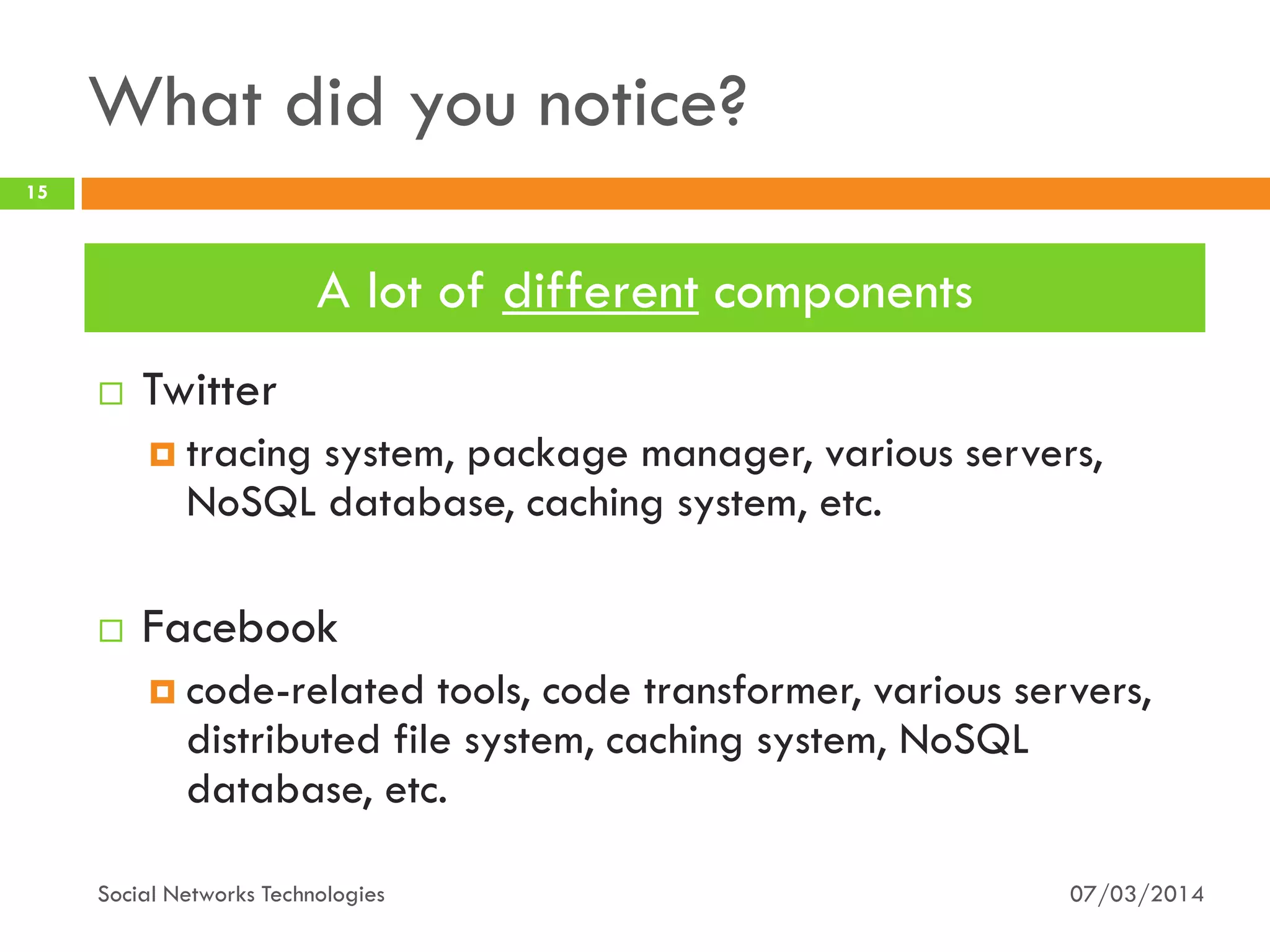 What did you notice?

15

A lot of different components

Twitter

tracing system, package manager, various servers, NoSQL database, caching system, etc.

Facebook

code-related tools, code transformer, various servers, distributed file system, caching system, NoSQL database, etc.

Social Networks Technologies

07/03/2014